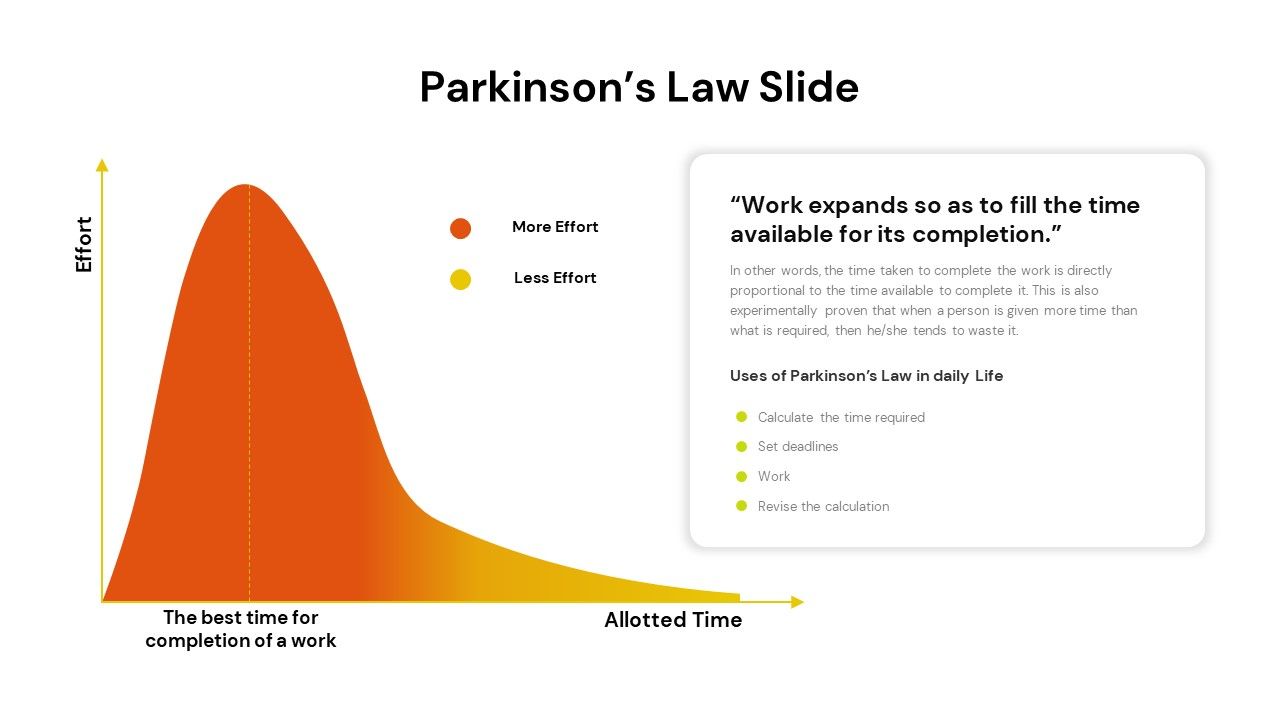 Parkinson’s Law Slide

Effort

More Effort

Less Effort

The best time for completion of a work

Allotted Time

“Work expands so as to fill the time available for its completion.”

In other words, the time taken to complete the work is directly proportional to the time available to complete it. This is also experimentally proven that when a person is given more time than what is required, then he/she tends to waste it.

Uses of Parkinson’s Law in daily Life

Calculate the time required

Set deadlines

Work

Revise the calculation